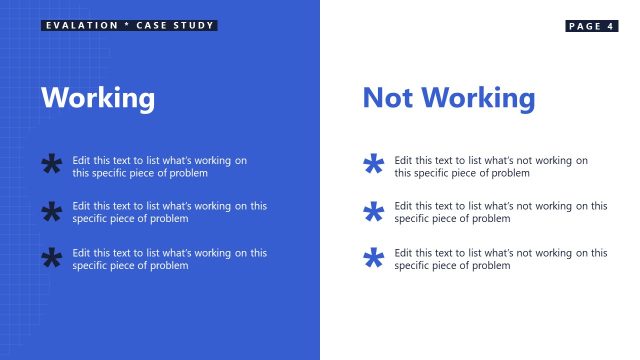 EVALATION * CASE STUDY

PAGE 4

Working

* Edit this text to list what's working on this specific piece of problem

* Edit this text to list what's working on this specific piece of problem

* Edit this text to list what's working on this specific piece of problem

Not Working

* Edit this text to list what's not working on this specific piece of problem

* Edit this text to list what's not working on this specific piece of problem

* Edit this text to list what's not working on this specific piece of problem